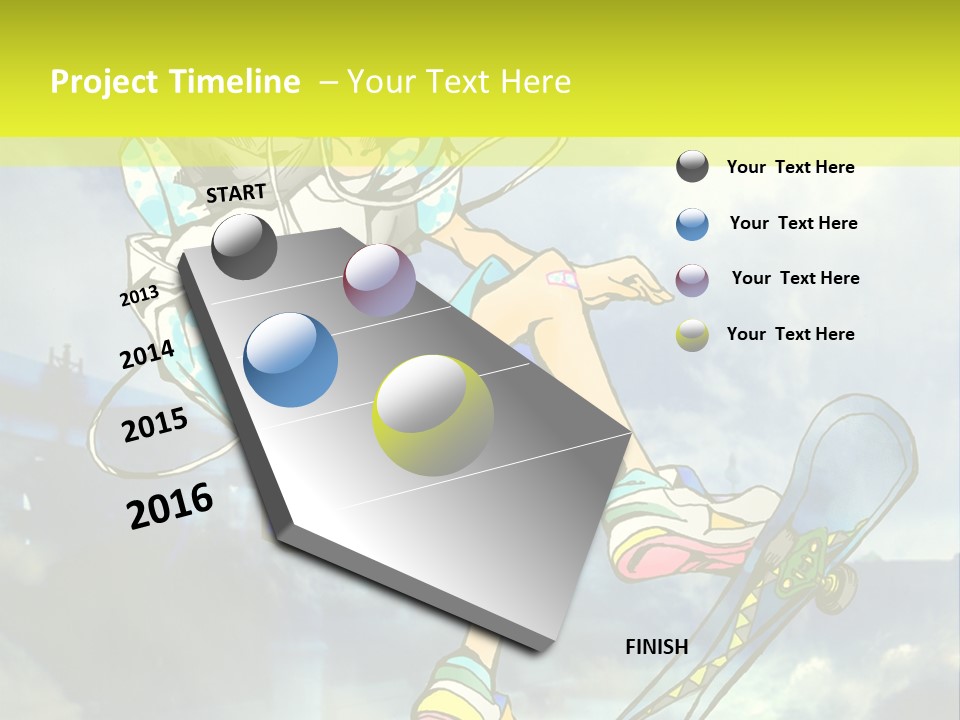 Project Timeline – Your Text Here

START

2013

2014

2015

2016

FINISH

Your Text Here

Your Text Here

Your Text Here

Your Text Here